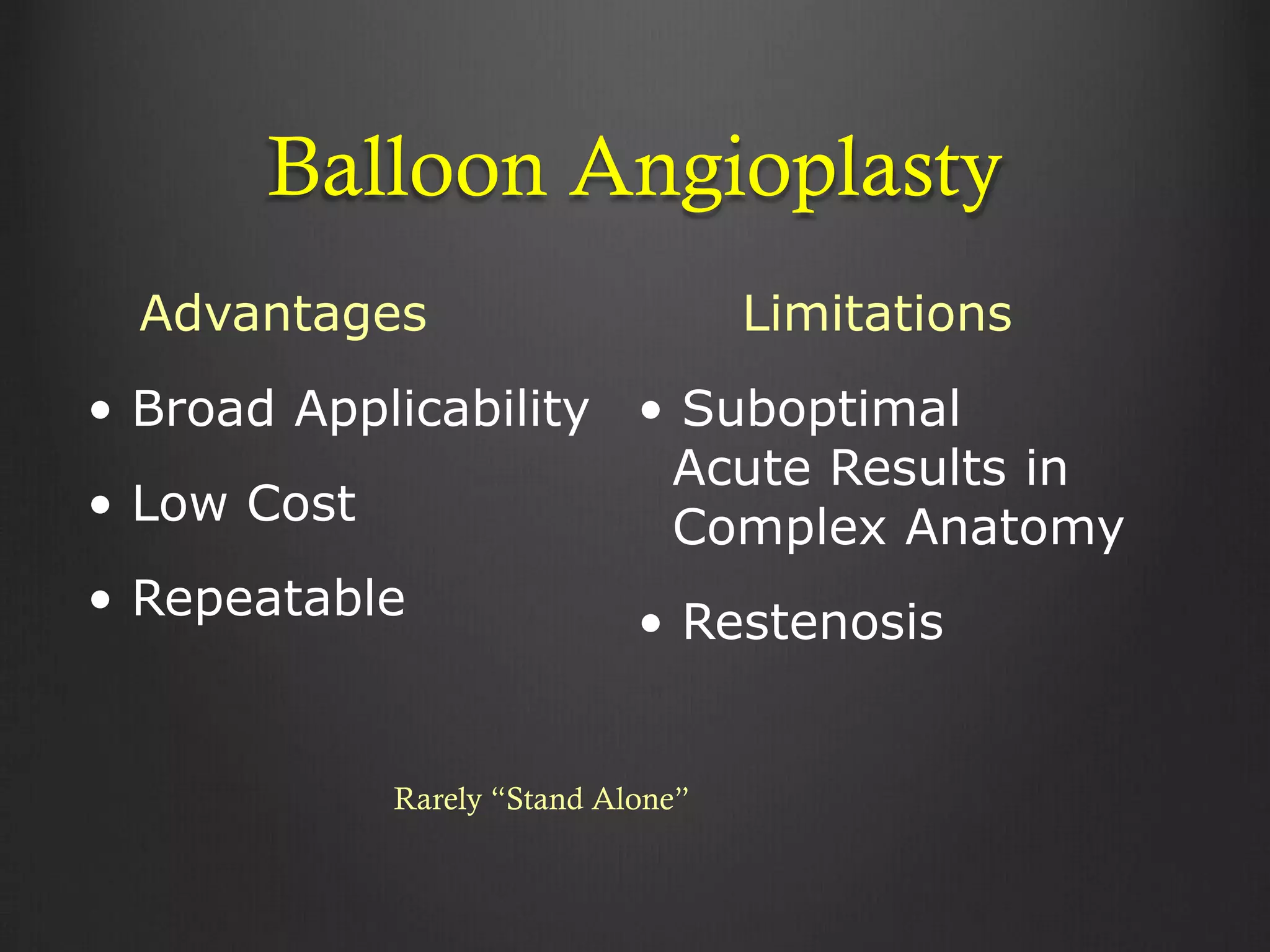 Balloon Angioplasty

Advantages

• Broad Applicability

• Low Cost

• Repeatable

Limitations

• Suboptimal Acute Results in Complex Anatomy

• Restenosis

Rarely “Stand Alone”